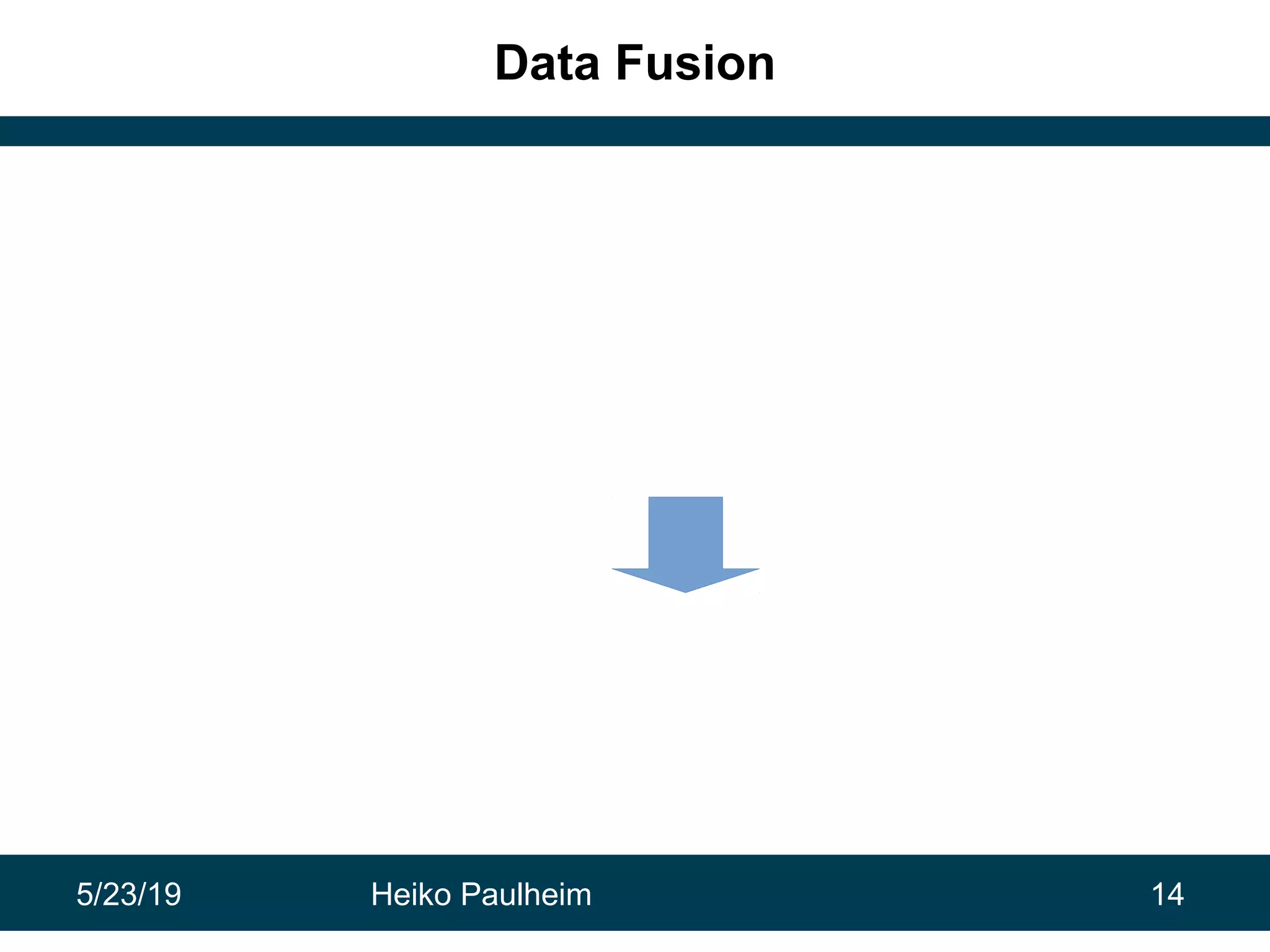 Data Fusion

5/23/19 Heiko Paulheim 14